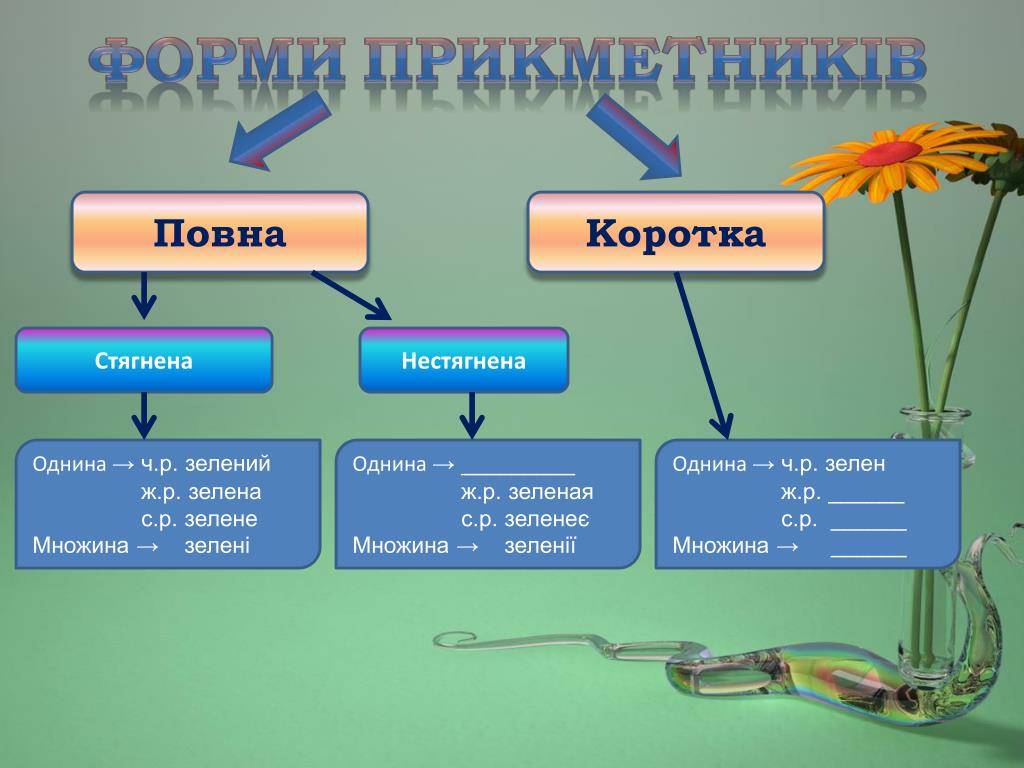 ФОРМИ ПРИКМЕТНИКІВ

Повна

Коротка

Стягнена

Нестягнена

Однина → ч.р. зелений
ж.р. зелена
с.р. зелене
Множина → зелені

Однина → _________
ж.р. зеленая
с.р. зеленеє
Множина → зеленії

Однина → ч.р. зелен
ж.р. ______
с.р. ______
Множина → ______